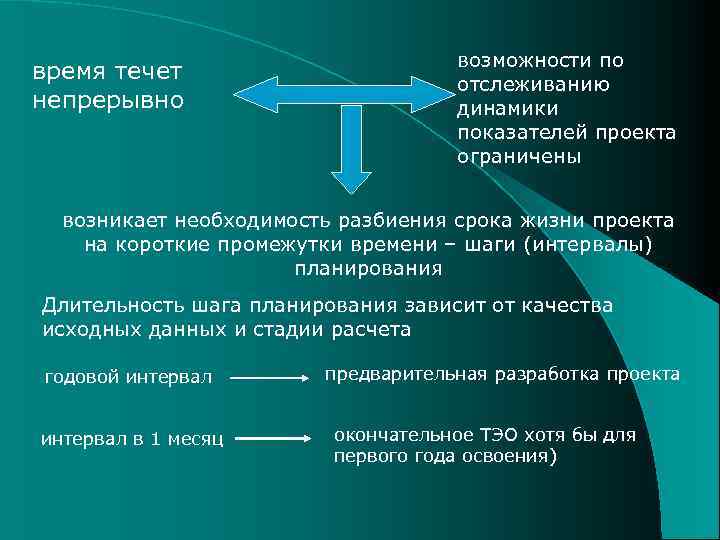 время течет непрерывно

возможности по отслеживанию динамики показателей проекта ограничены

возникает необходимость разбиения срока жизни проекта на короткие промежутки времени – шаги (интервалы) планирования

Длительность шага планирования зависит от качества исходных данных и стадии расчета

годовой интервал

предварительная разработка проекта

интервал в 1 месяц

окончательное ТЭО хотя бы для первого года освоения)